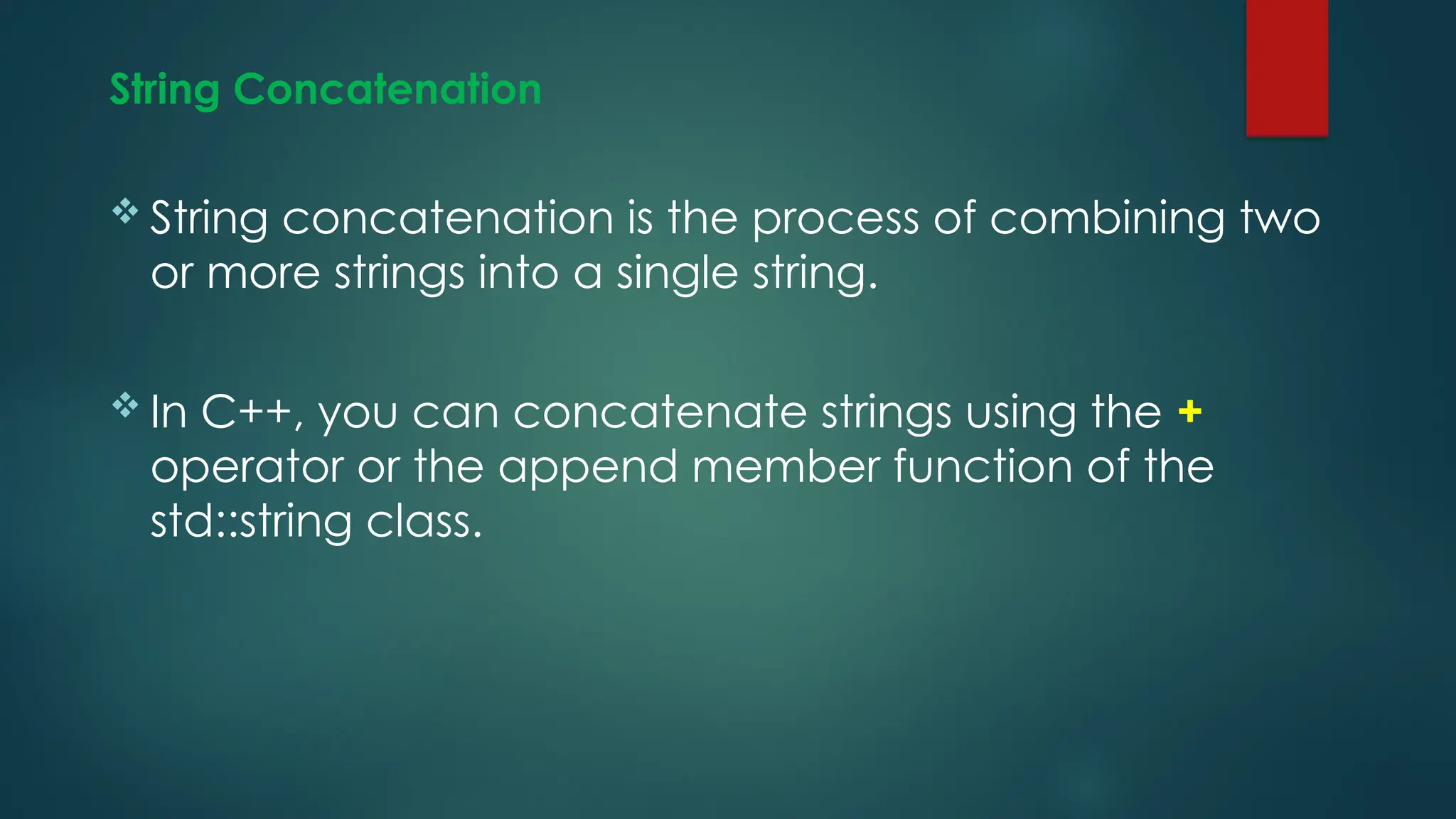 String Concatenation

❖ String concatenation is the process of combining two or more strings into a single string.

❖ In C++, you can concatenate strings using the + operator or the append member function of the std::string class.